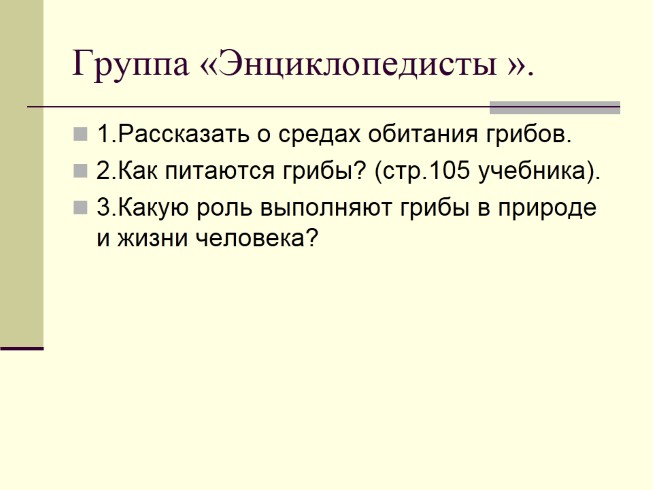 Группа «Энциклопедисты ».

1.Рассказать о средах обитания грибов.

2.Как питаются грибы? (стр.105 учебника).

3.Какую роль выполняют грибы в природе и жизни человека?